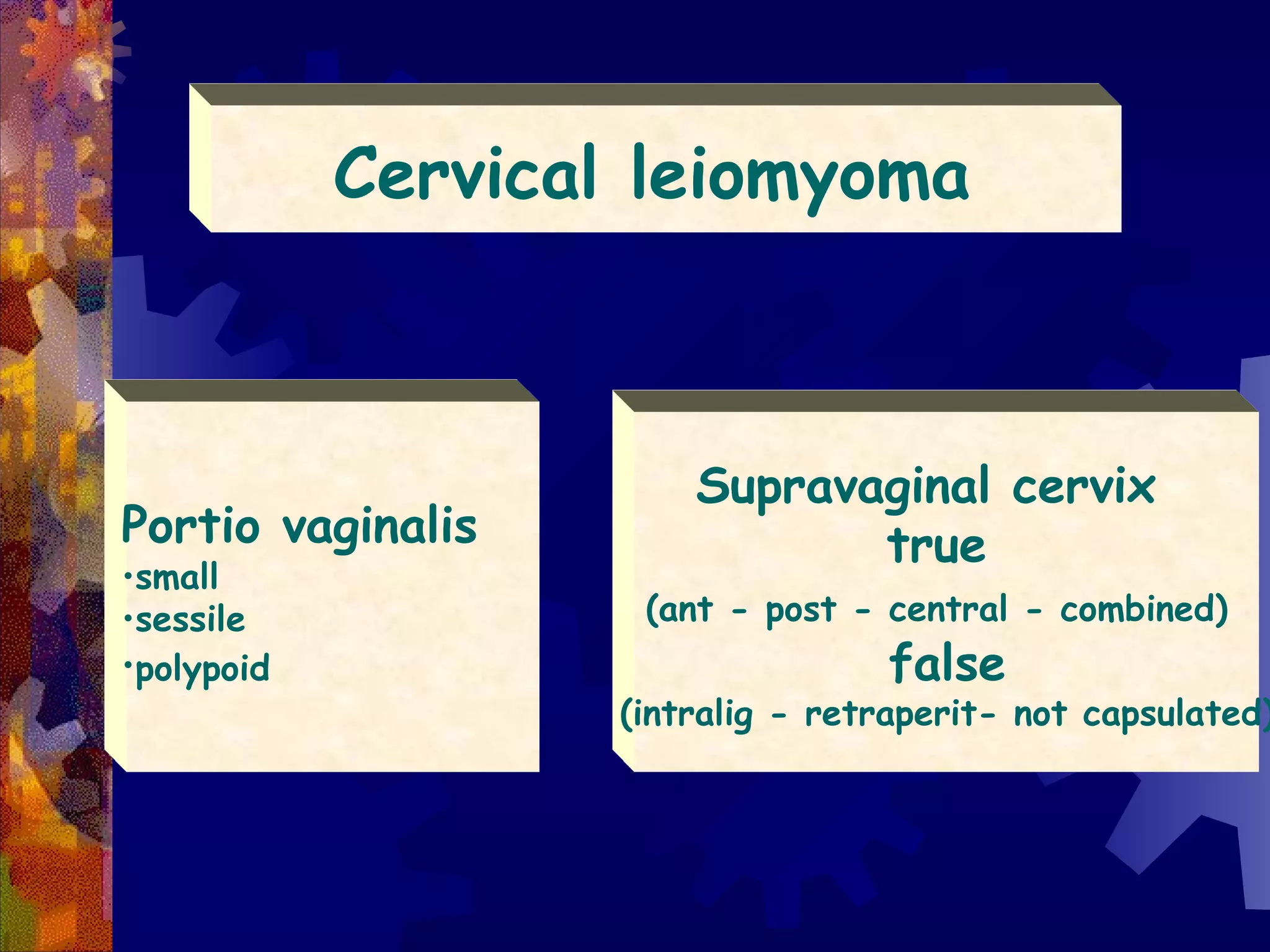 Cervical leiomyoma

Portio vaginalis
•small
•sessile
•polypoid

Supravaginal cervix
true
(ant - post - central - combined)
false
(intralig - retraperit- not capsulated)